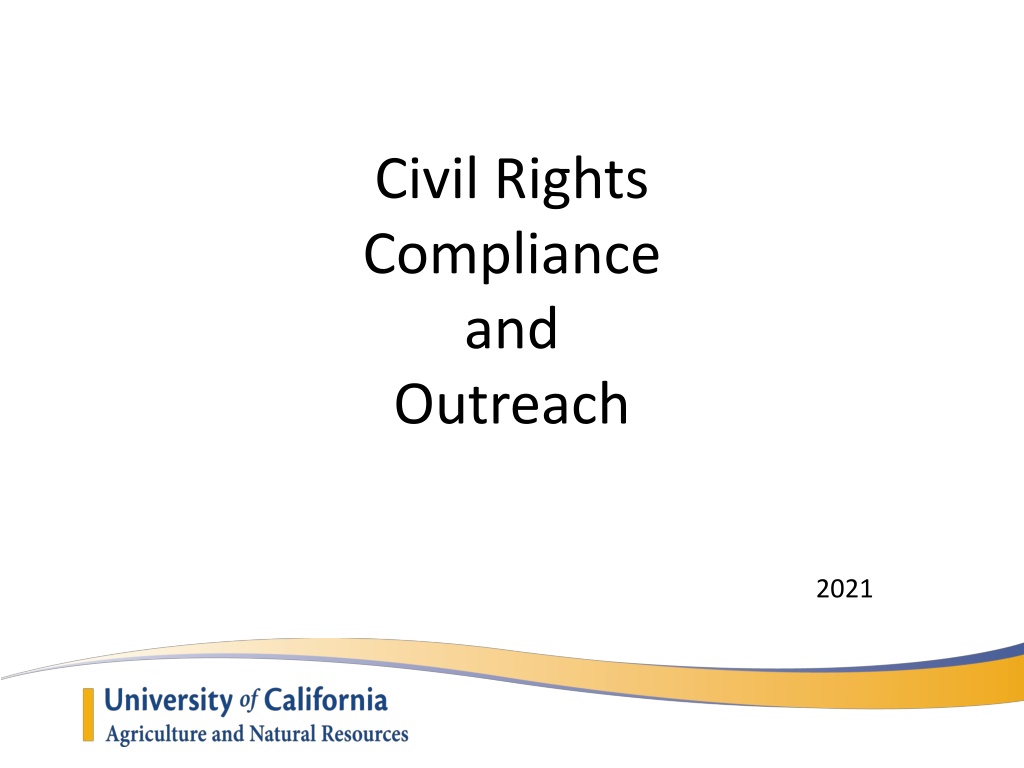 Civil Rights
Compliance
and
Outreach

2021

University of California
Agriculture and Natural Resources